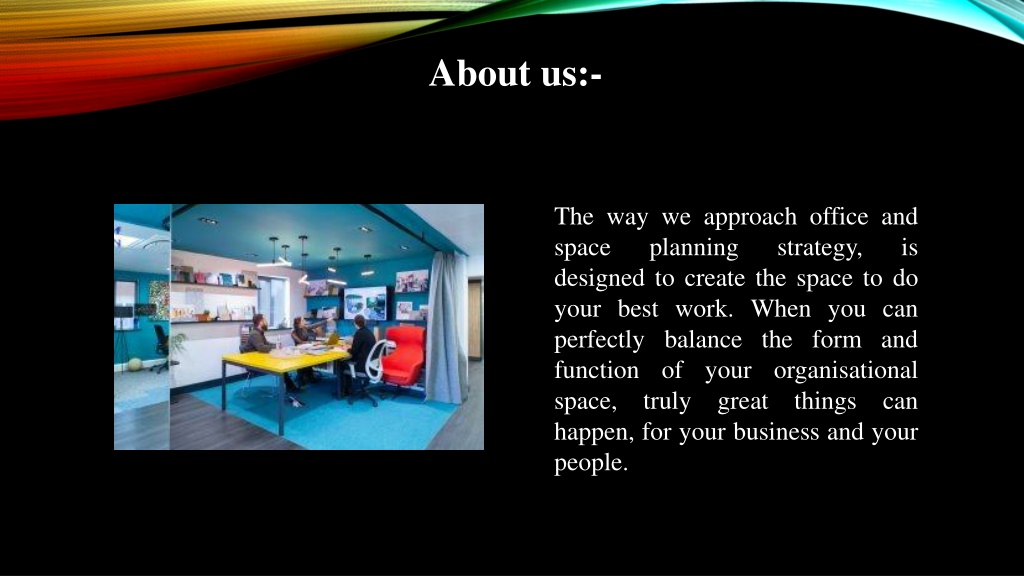 About us:-

The way we approach office and space planning strategy, is designed to create the space to do your best work. When you can perfectly balance the form and function of your organisational space, truly great things can happen, for your business and your people.